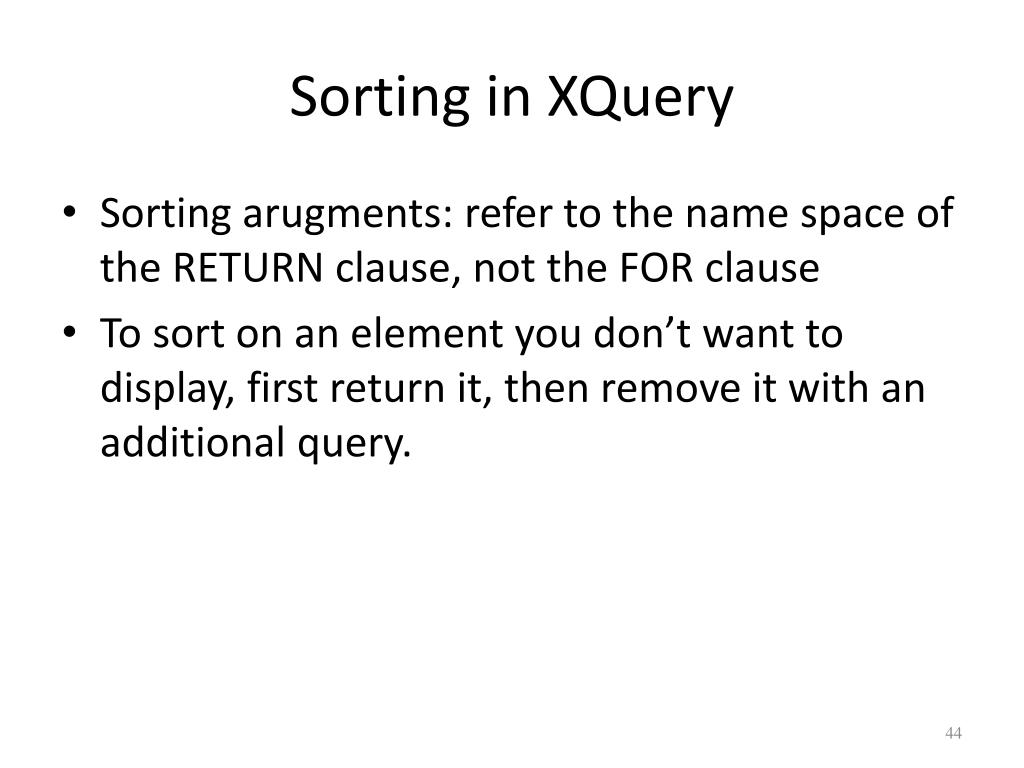 Sorting in XQuery

• Sorting arugments: refer to the name space of the RETURN clause, not the FOR clause
• To sort on an element you don’t want to display, first return it, then remove it with an additional query.

44